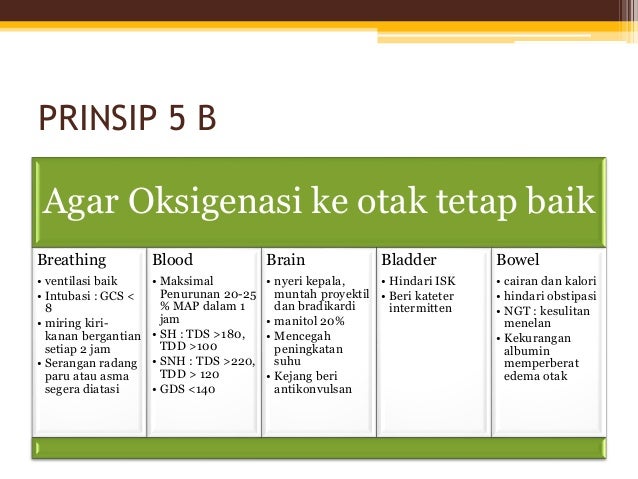 PRINSIP 5 B

Agar Oksigenasi ke otak tetap baik

Breathing
• ventilasi baik
• Intubasi : GCS < 8
• miring kiri-kanan bergantian setiap 2 jam
• Serangan radang paru atau asma segera diatasi

Blood
• Maksimal Penurunan 20-25 % MAP dalam 1 jam
• SH : TDS >180, TDD >100
• SNH : TDS >220, TDD > 120
• GDS <140

Brain
• nyeri kepala, muntah proyektil dan bradikardi
• manitol 20%
• Mencegah peningkatan suhu
• Kejang beri antikonvulsan

Bladder
• Hindari ISK
• Beri kateter intermitten

Bowel
• cairan dan kalori
• hindari obstipasi
• NGT : kesulitan menelan
• Kekurangan albumin memperberat edema otak